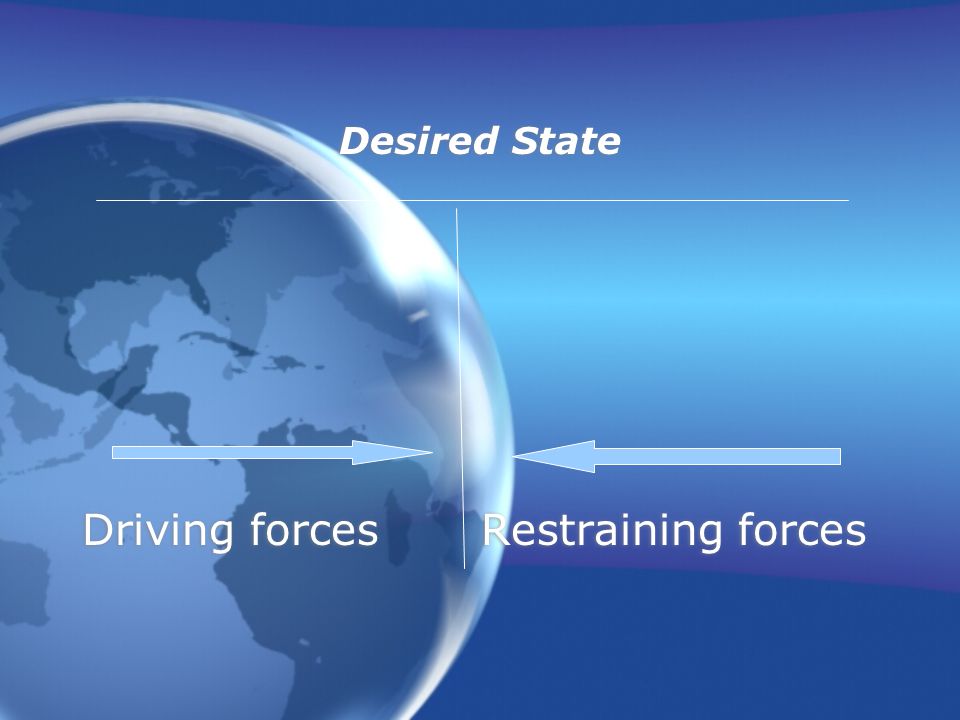 Desired State

Driving forces

Restraining forces